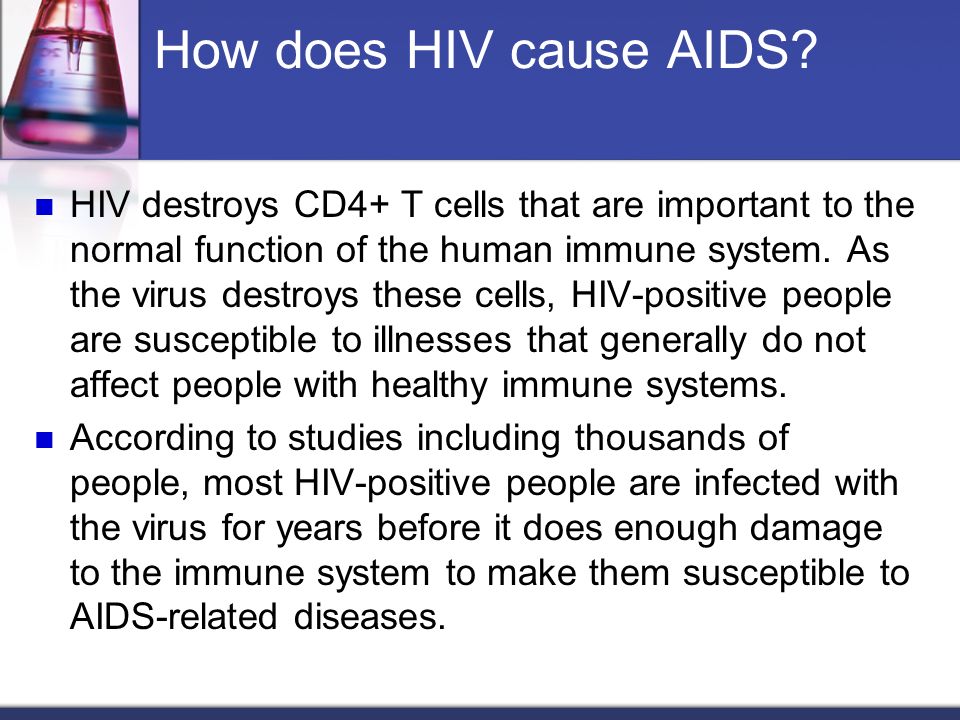 How does HIV cause AIDS?

- HIV destroys CD4+ T cells that are important to the normal function of the human immune system. As the virus destroys these cells, HIV-positive people are susceptible to illnesses that generally do not affect people with healthy immune systems.
- According to studies including thousands of people, most HIV-positive people are infected with the virus for years before it does enough damage to the immune system to make them susceptible to AIDS-related diseases.